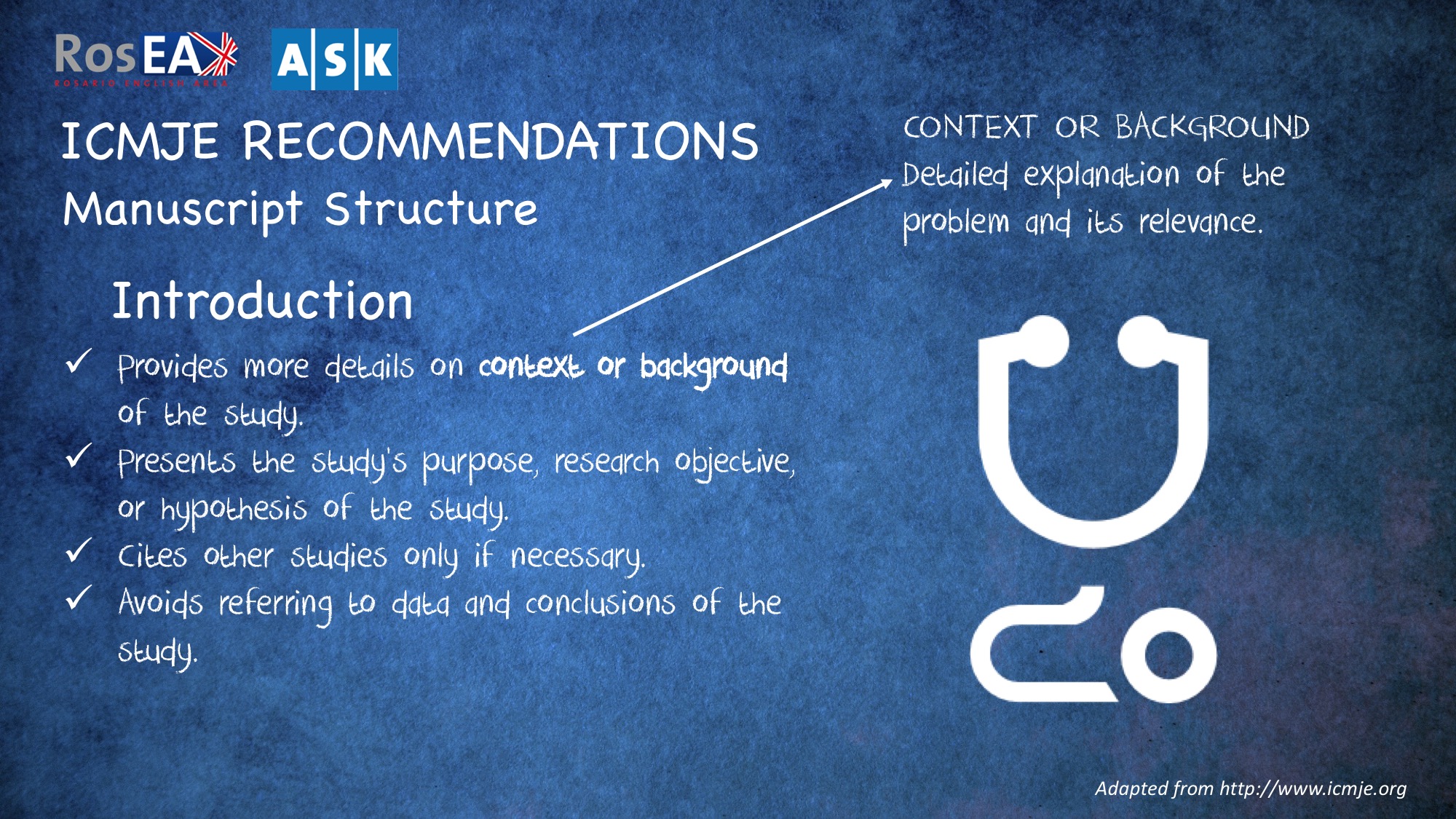 RosEA
ROSARIO ENGLISH AREA

A|S|K

ICMJE RECOMMENDATIONS
Manuscript Structure

Introduction

✓ Provides more details on context or background of the study.
✓ Presents the study's purpose, research objective, or hypothesis of the study.
✓ Cites other studies only if necessary.
✓ Avoids referring to data and conclusions of the study.

CONTEXT OR BACKGROUND
Detailed explanation of the problem and its relevance.

Adapted from http://www.icmje.org